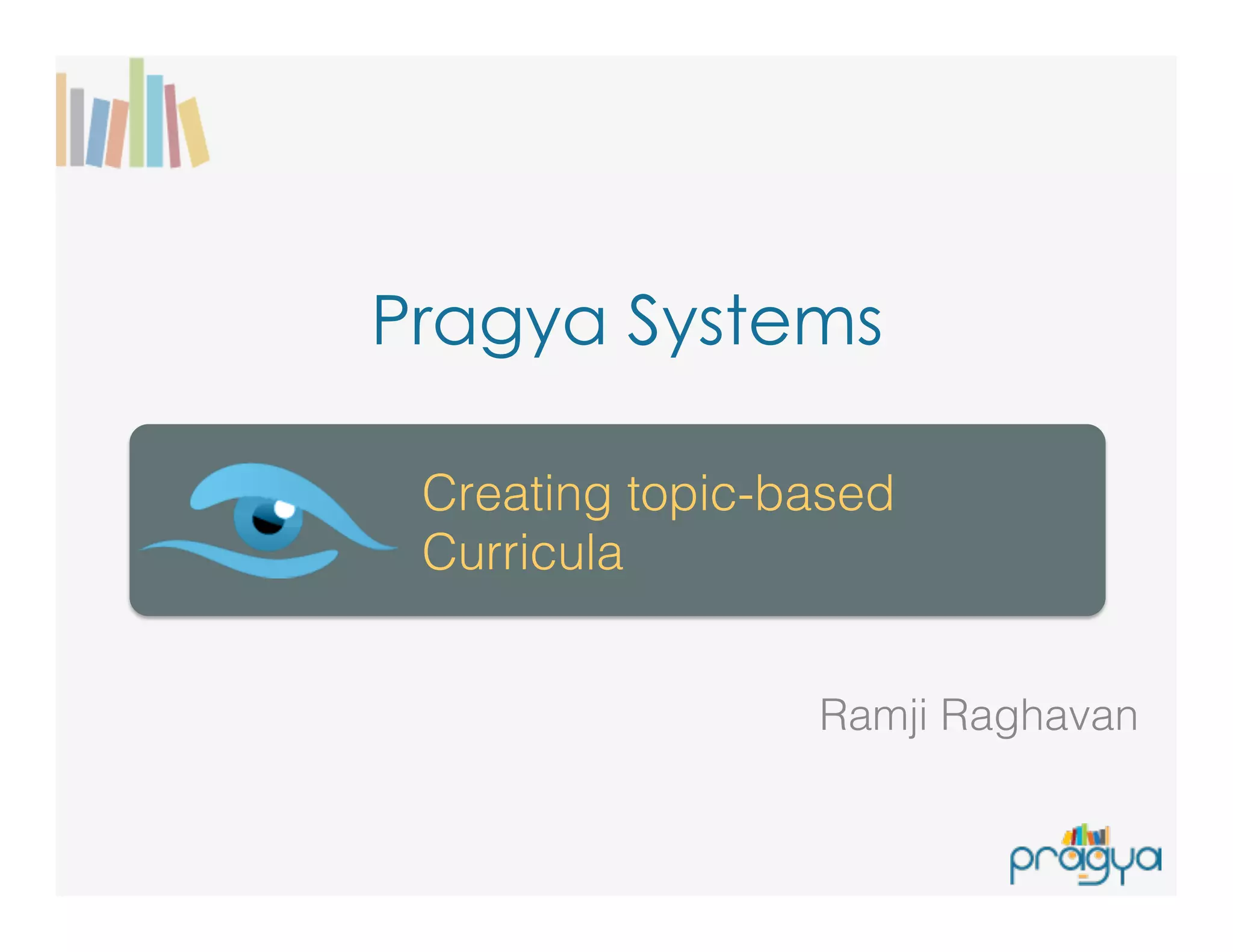 Pragya Systems

Creating topic-based Curricula

Ramji Raghavan

pragya